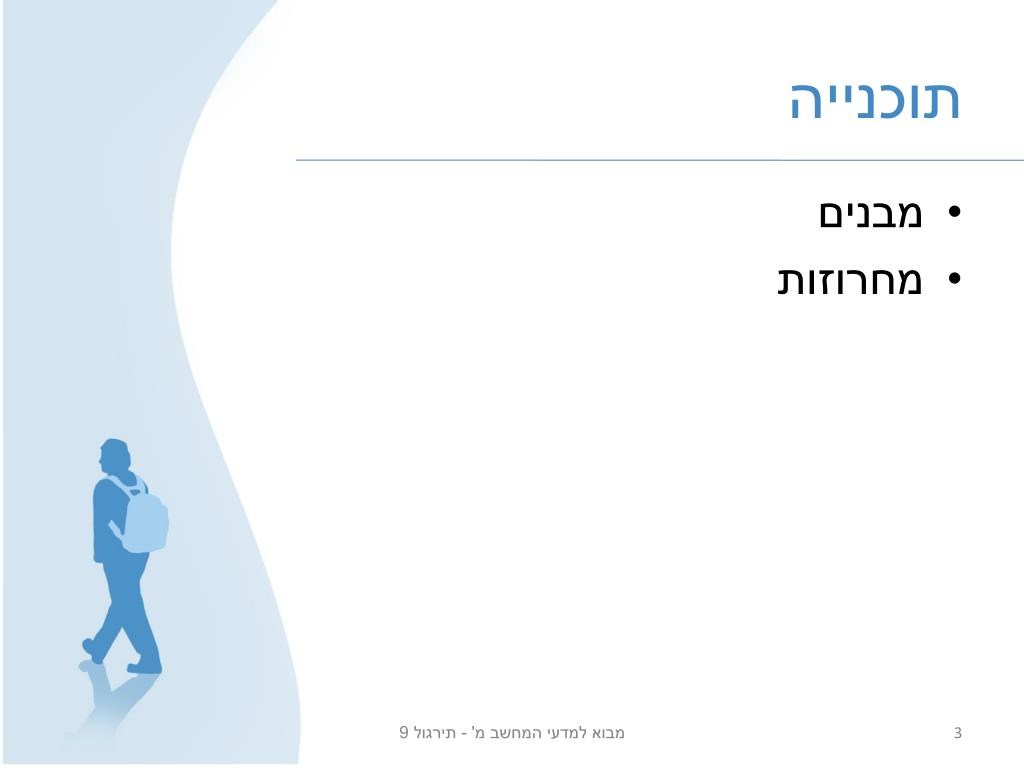 תוכנייה

• מבנים
• מחרוזות

מבוא למדעי המחשב מ' - תירגול 9

3